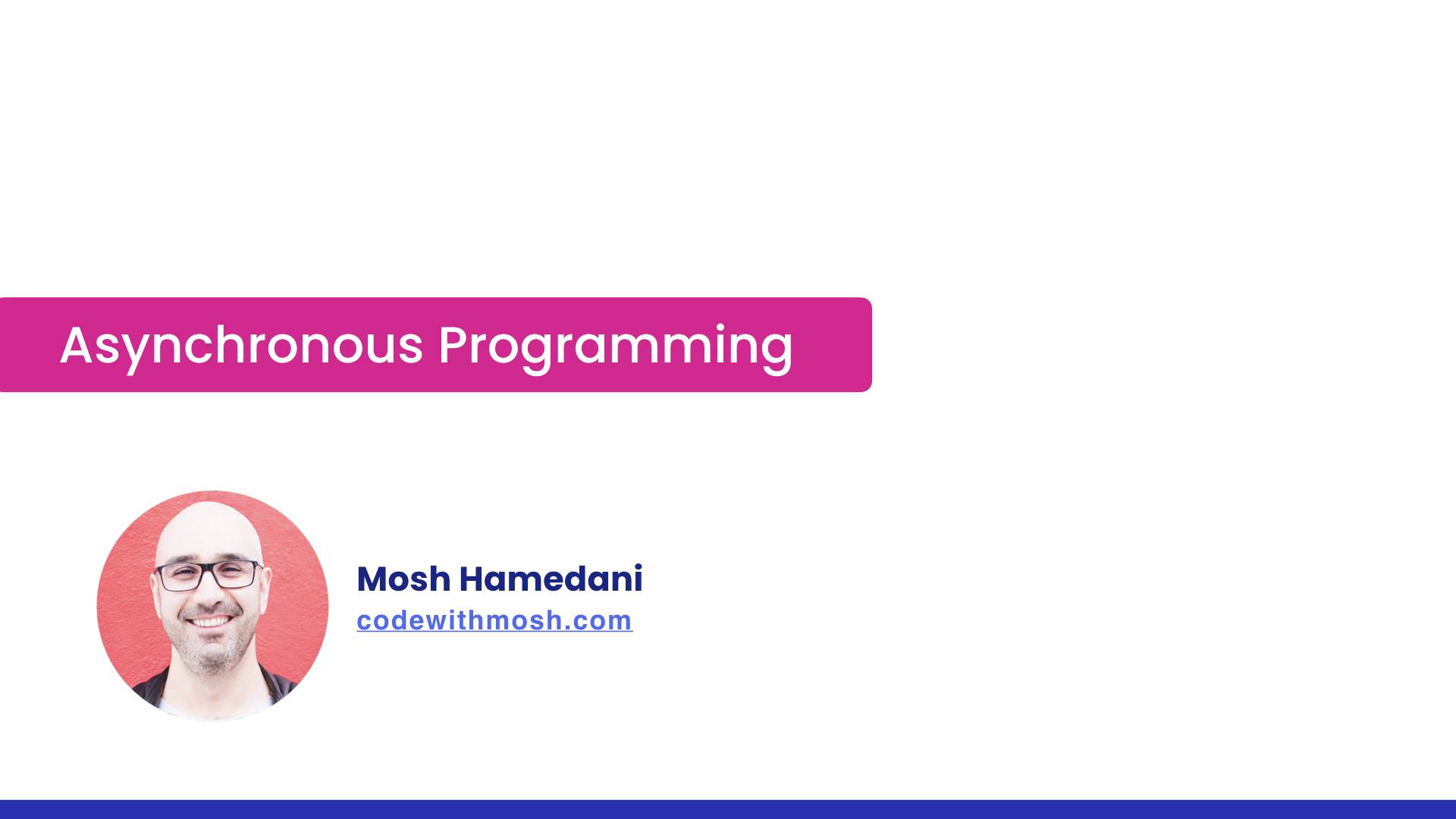 Asynchronous Programming

Mosh Hamedani
codewithmosh.com